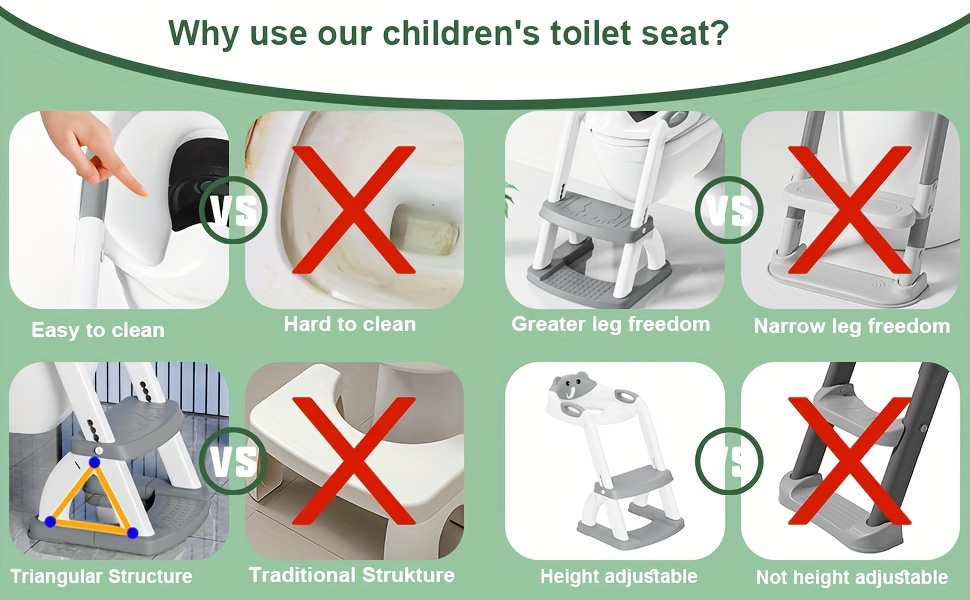 Why use our children's toilet seat?

VS

Easy to clean

Hard to clean

VS

Greater leg freedom

Narrow leg freedom

VS

Triangular Structure

Traditional Strukture

VS

Height adjustable

Not height adjustable